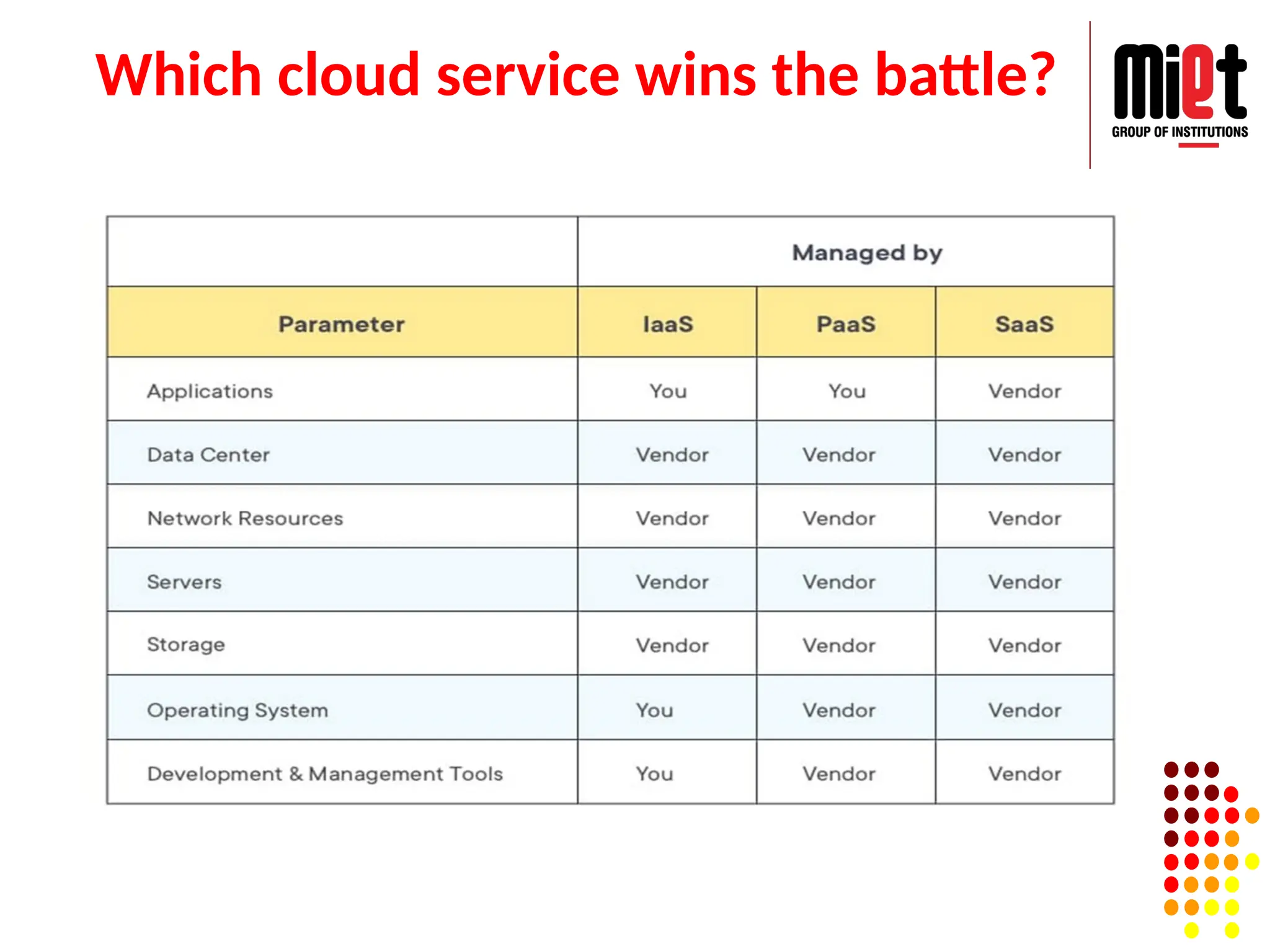 Which cloud service wins the battle?

miet
GROUP OF INSTITUTIONS

| | Managed by | | |
|---|---|---|---|
| Parameter | IaaS | PaaS | SaaS |
| Applications | You | You | Vendor |
| Data Center | Vendor | Vendor | Vendor |
| Network Resources | Vendor | Vendor | Vendor |
| Servers | Vendor | Vendor | Vendor |
| Storage | Vendor | Vendor | Vendor |
| Operating System | You | Vendor | Vendor |
| Development & Management Tools | You | Vendor | Vendor |